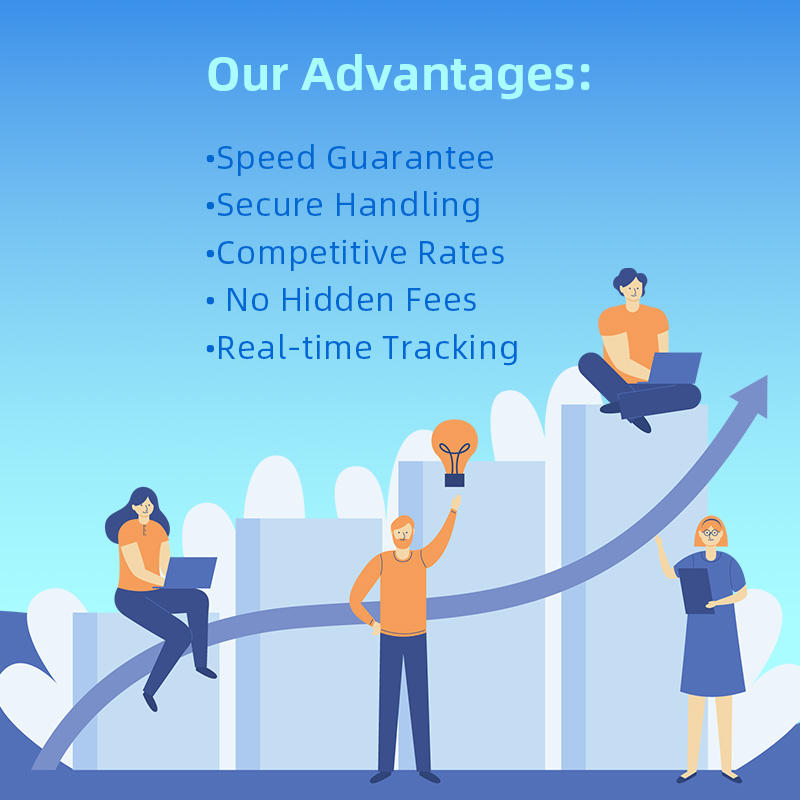 Our Advantages:

•Speed Guarantee
•Secure Handling
•Competitive Rates
• No Hidden Fees
•Real-time Tracking